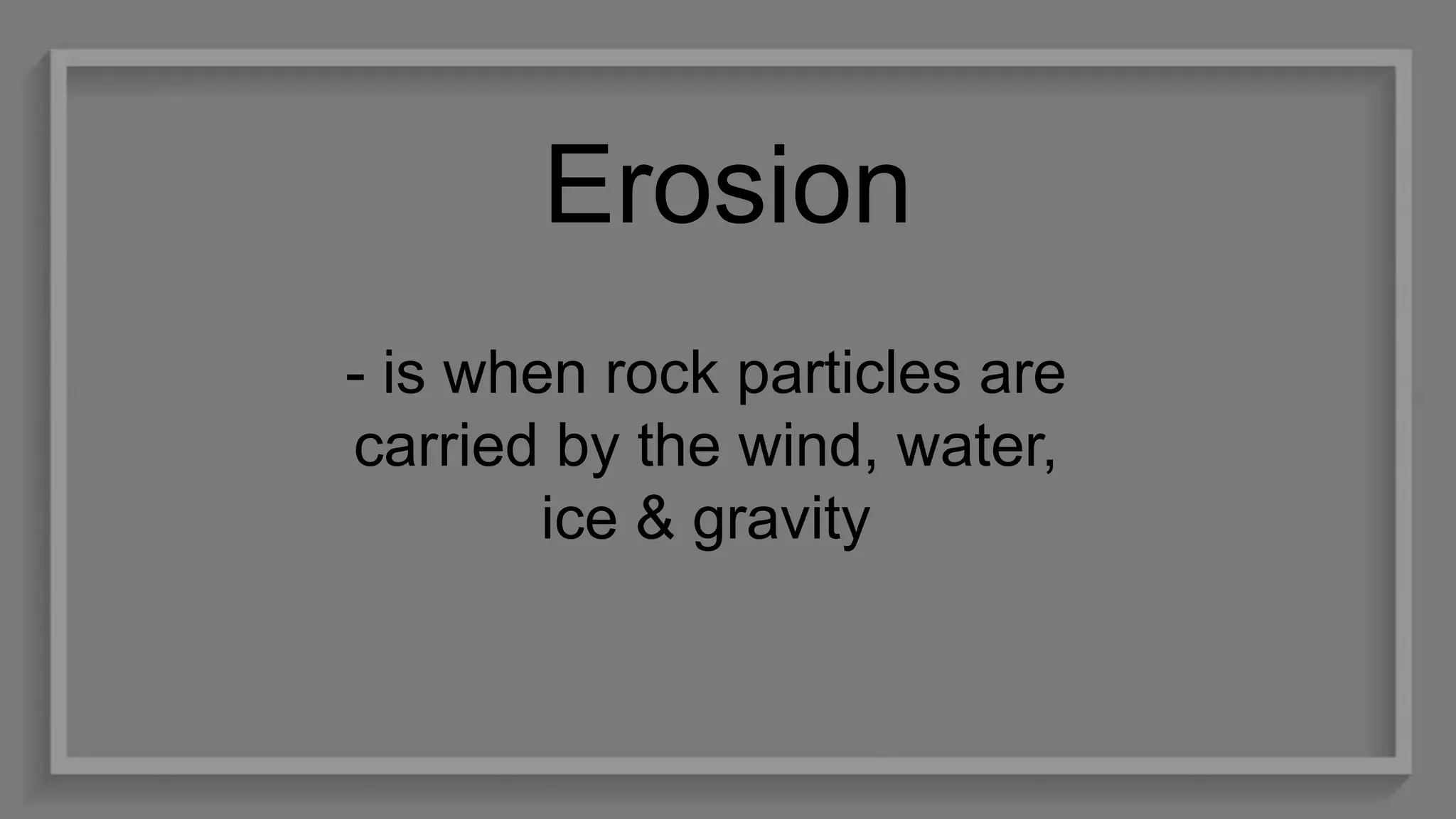 Erosion

- is when rock particles are carried by the wind, water, ice & gravity